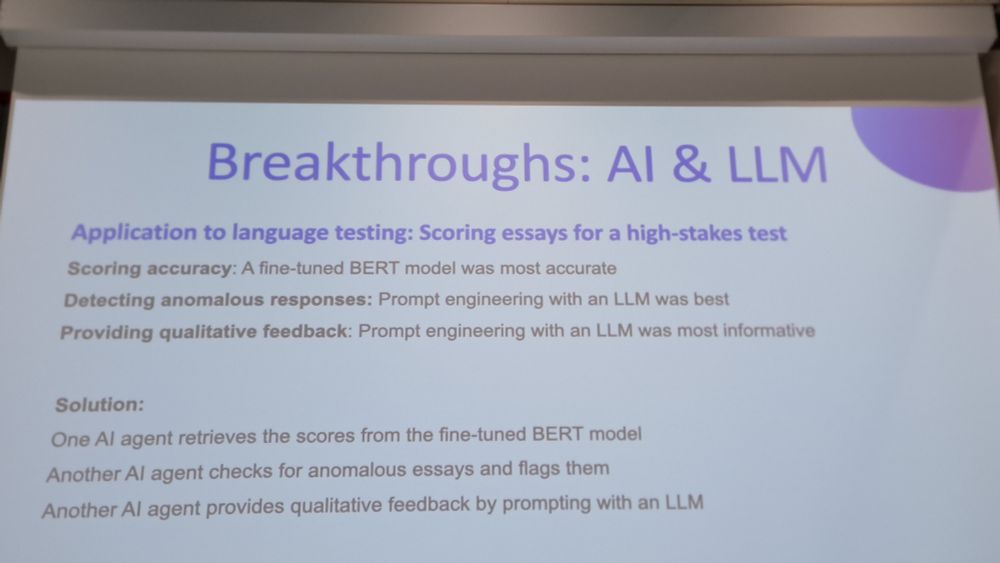 Breakthroughs: AI & LLM

Application to language testing: Scoring essays for a high-stakes test

Scoring accuracy: A fine-tuned BERT model was most accurate

Detecting anomalous responses: Prompt engineering with an LLM was best

Providing qualitative feedback: Prompt engineering with an LLM was most informative

Solution:

One AI agent retrieves the scores from the fine-tuned BERT model

Another AI agent checks for anomalous essays and flags them

Another AI agent provides qualitative feedback by prompting with an LLM